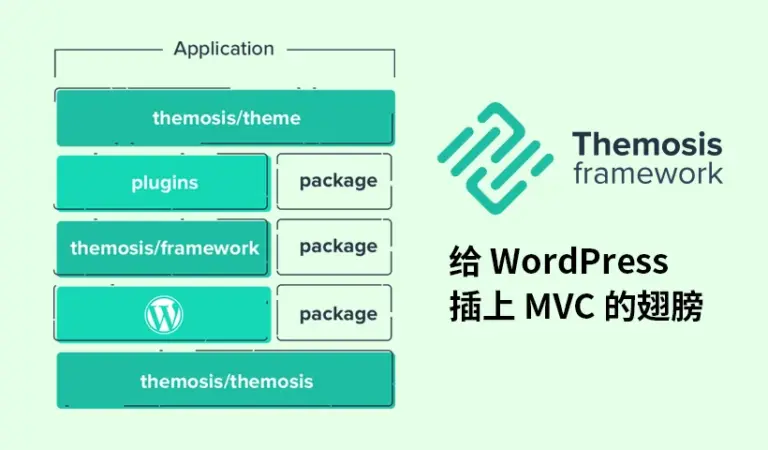 Application

themosis/theme

plugins

package

themosis/framework

package

package

themosis/themosis

Themosis
framework

给 WordPress
插上 MVC 的翅膀